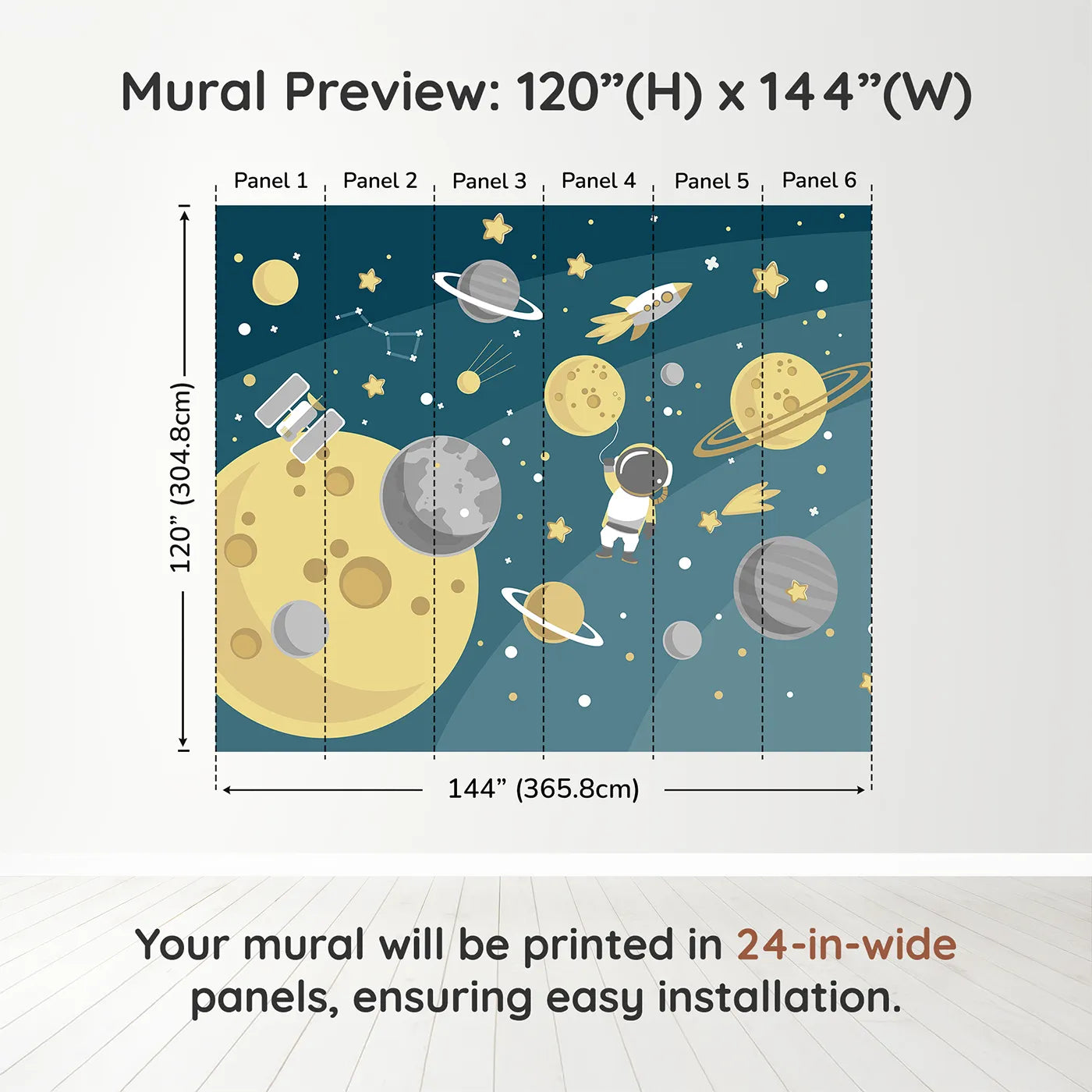 Mural Preview: 120”(H) x 144”(W)

Panel 1 Panel 2 Panel 3 Panel 4 Panel 5 Panel 6

120” (304.8cm)

144” (365.8cm)

Your mural will be printed in 24-in-wide panels, ensuring easy installation.